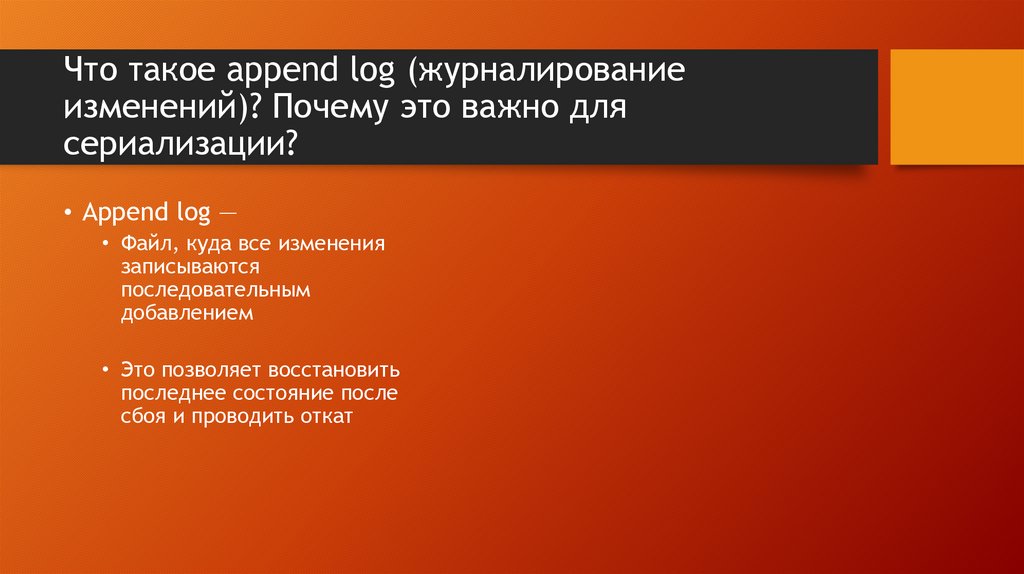 Что такое append log (журналирование изменений)? Почему это важно для сериализации?

• Append log —
  • Файл, куда все изменения записываются последовательным добавлением
  • Это позволяет восстановить последнее состояние после сбоя и проводить откат